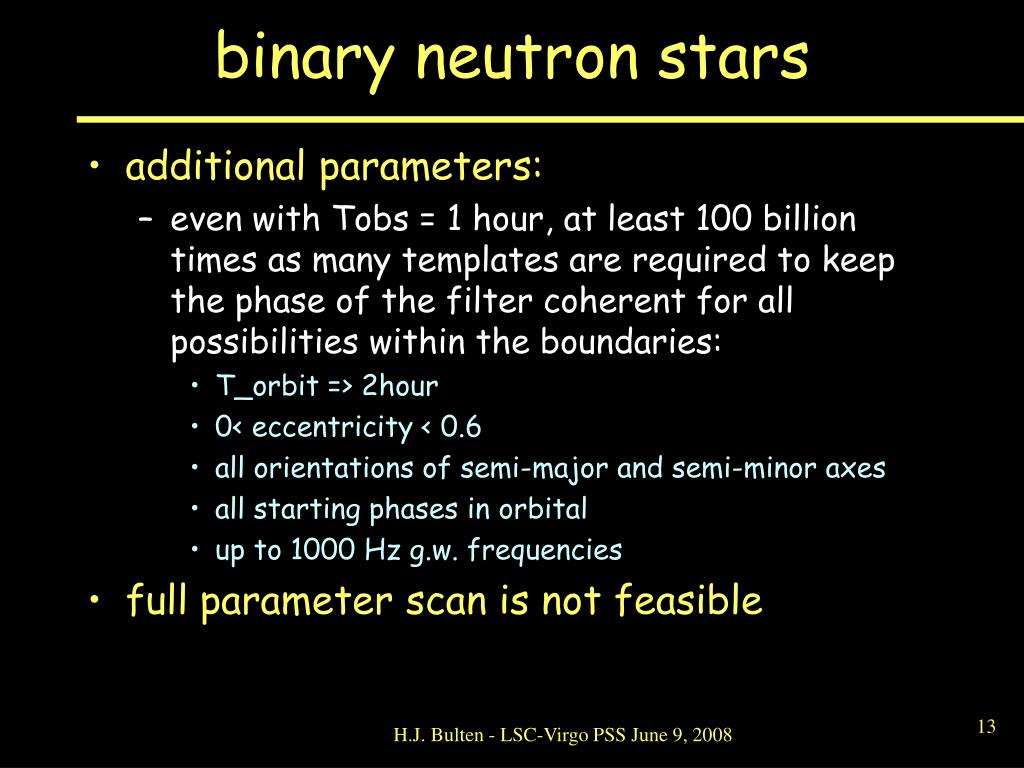 binary neutron stars

• additional parameters:
– even with Tobs = 1 hour, at least 100 billion times as many templates are required to keep the phase of the filter coherent for all possibilities within the boundaries:
• T_orbit => 2hour
• 0< eccentricity < 0.6
• all orientations of semi-major and semi-minor axes
• all starting phases in orbital
• up to 1000 Hz g.w. frequencies
• full parameter scan is not feasible

H.J. Bulten - LSC-Virgo PSS June 9, 2008

13